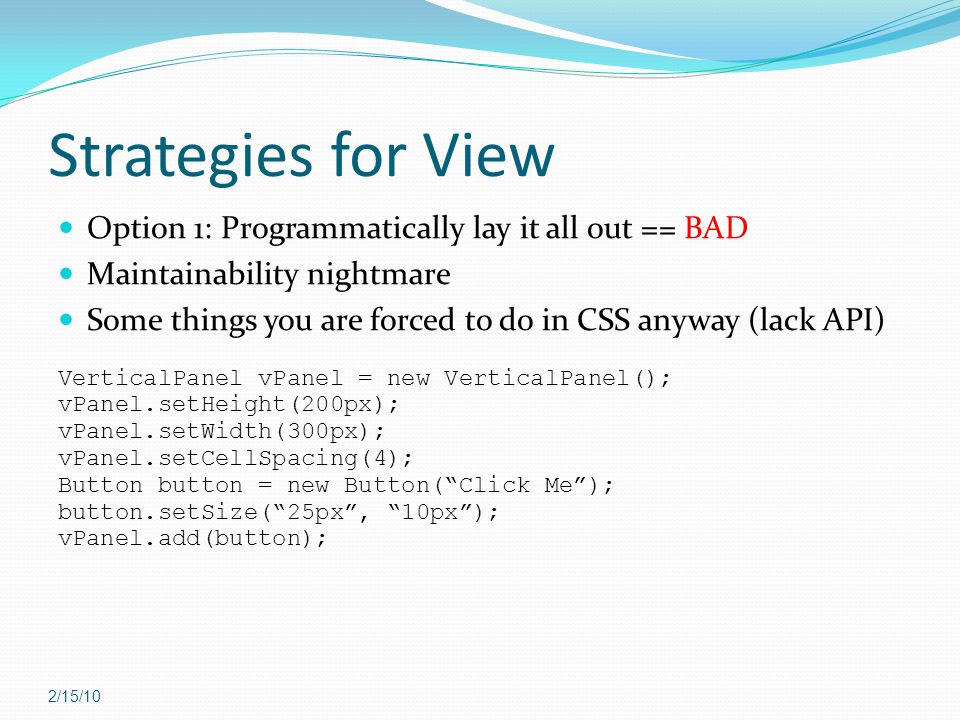 Strategies for View

Option 1: Programmatically lay it all out == BAD
Maintainability nightmare
Some things you are forced to do in CSS anyway (lack API)

VerticalPanel vPanel = new VerticalPanel();
vPanel.setHeight(200px);
vPanel.setWidth(300px);
vPanel.setCellSpacing(4);
Button button = new Button(“Click Me”);
button.setSize(“25px”, “10px”);
vPanel.add(button);

2/15/10